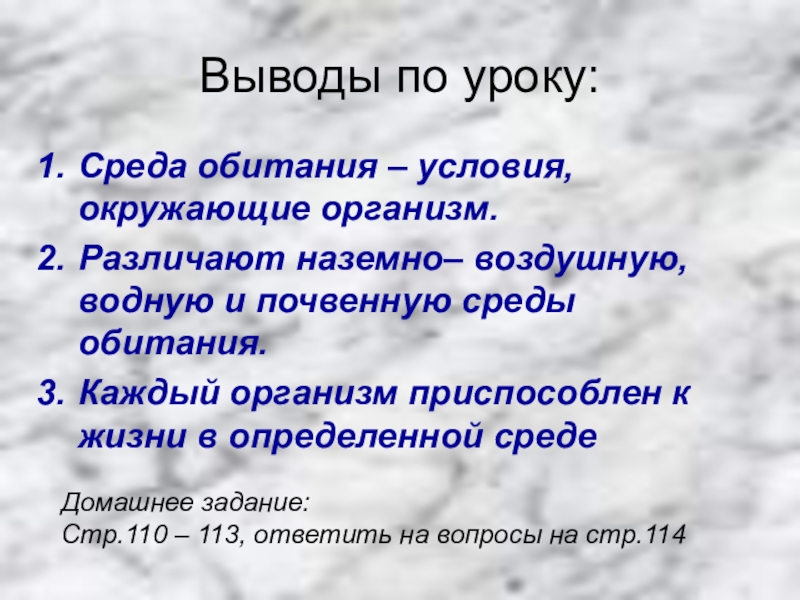 Выводы по уроку:

1. Среда обитания – условия, окружающие организм.
2. Различают наземно– воздушную, водную и почвенную среды обитания.
3. Каждый организм приспособлен к жизни в определенной среде

Домашнее задание:
Стр.110 – 113, ответить на вопросы на стр.114